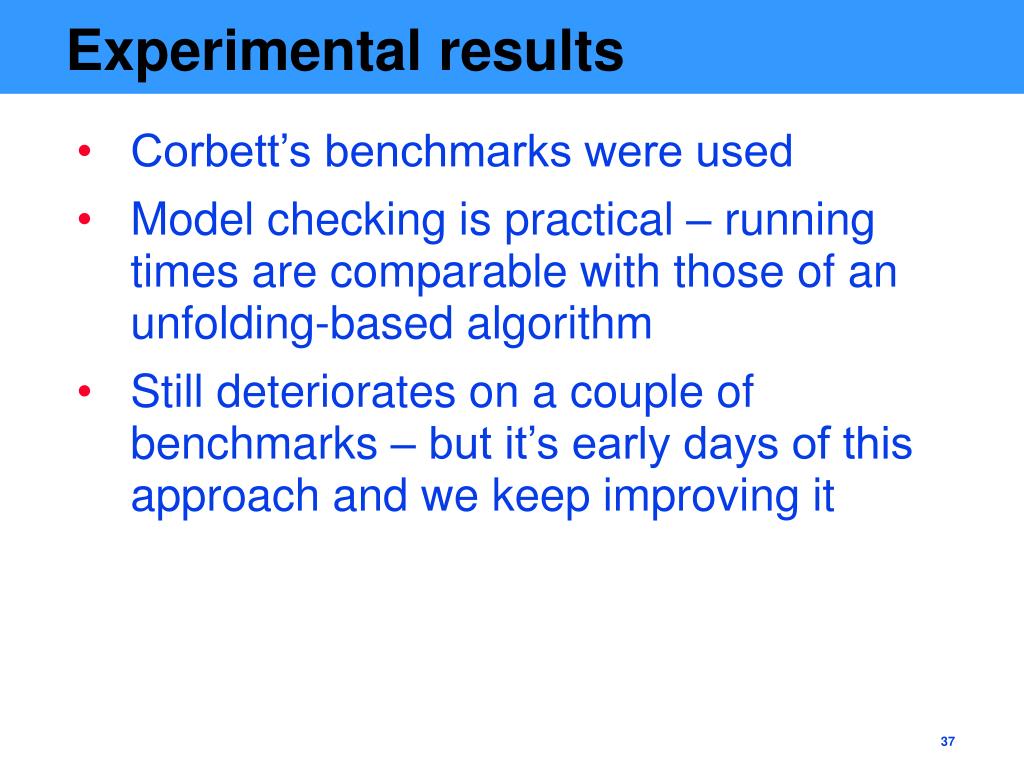 Experimental results

• Corbett’s benchmarks were used
• Model checking is practical – running times are comparable with those of an unfolding-based algorithm
• Still deteriorates on a couple of benchmarks – but it’s early days of this approach and we keep improving it

37